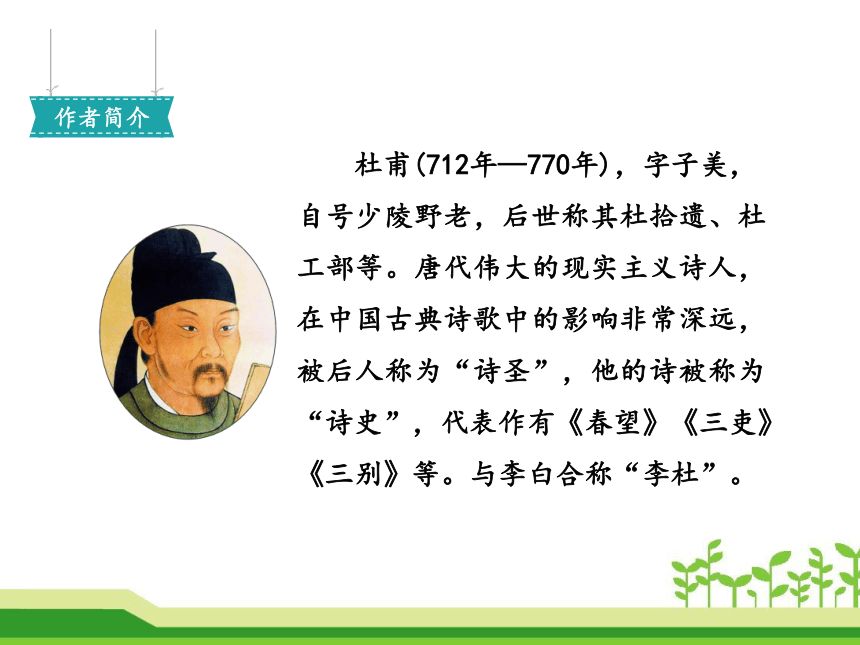 作者简介

杜甫(712年—770年)，字子美，自号少陵野老，后世称其杜拾遗、杜工部等。唐代伟大的现实主义诗人，在中国古典诗歌中的影响非常深远，被后人称为“诗圣”，他的诗被称为“诗史”，代表作有《春望》《三吏》《三别》等。与李白合称“李杜”。